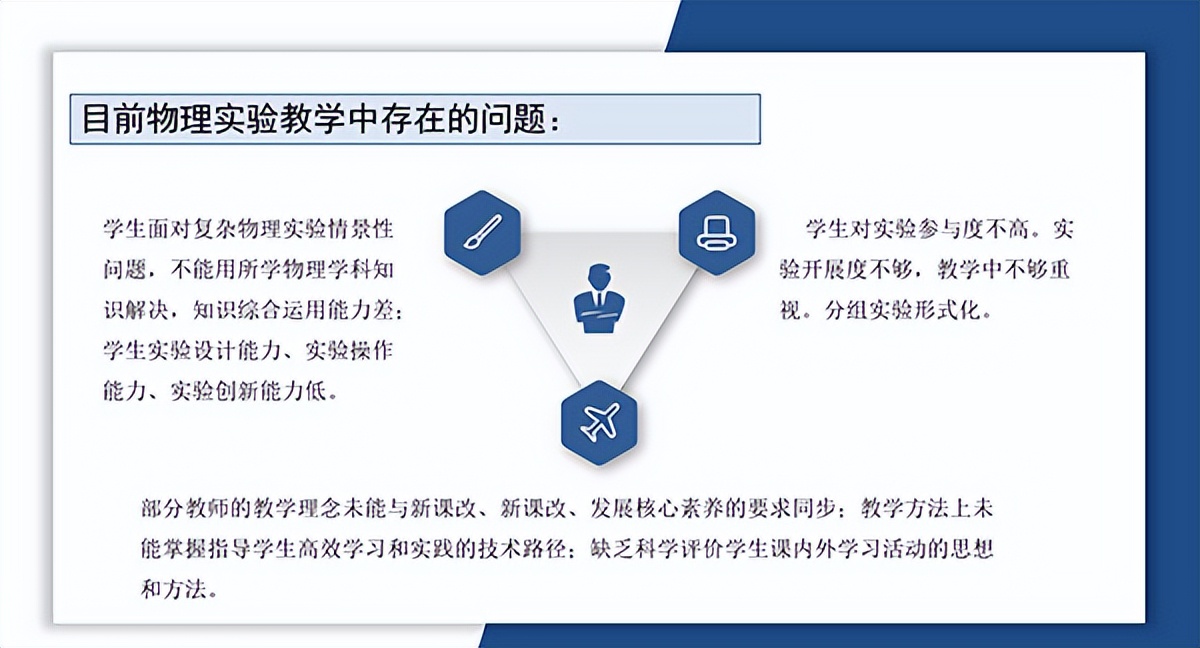 目前物理实验教学中存在的问题：

学生面对复杂物理实验情景性问题，不能用所学物理学科知识解决，知识综合运用能力差；学生实验设计能力、实验操作能力、实验创新能力低。

学生对实验参与度不高。实验开展度不够，教学中不够重视。分组实验形式化。

部分教师的教学理念未能与新课改、新课改、发展核心素养的要求同步；教学方法上未能掌握指导学生高效学习和实践的技术路径；缺乏科学评价学生课内外学习活动的思想和方法。